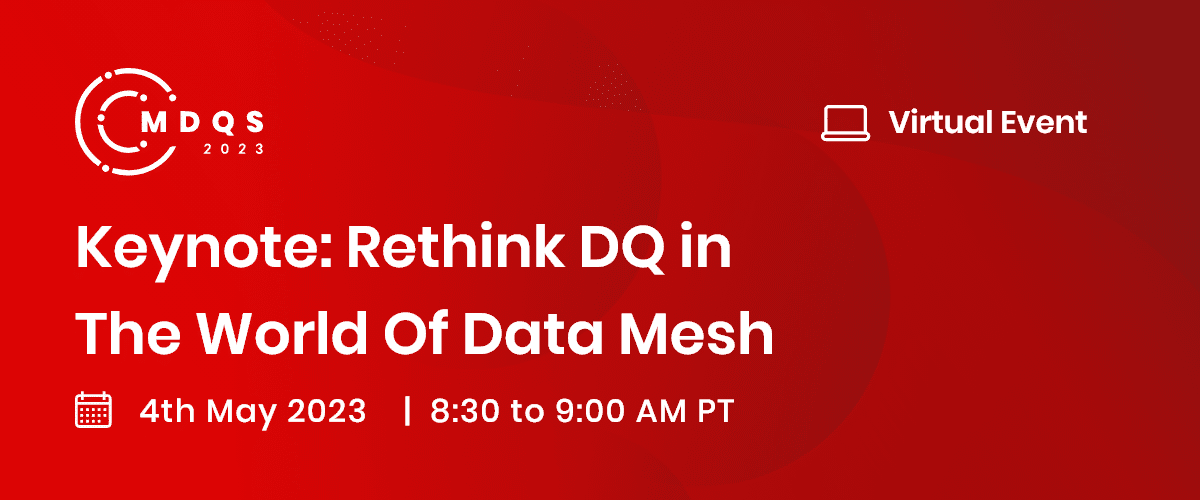 MDQS
2023

Virtual Event

Keynote: Rethink DQ in The World Of Data Mesh

4th May 2023 | 8:30 to 9:00 AM PT